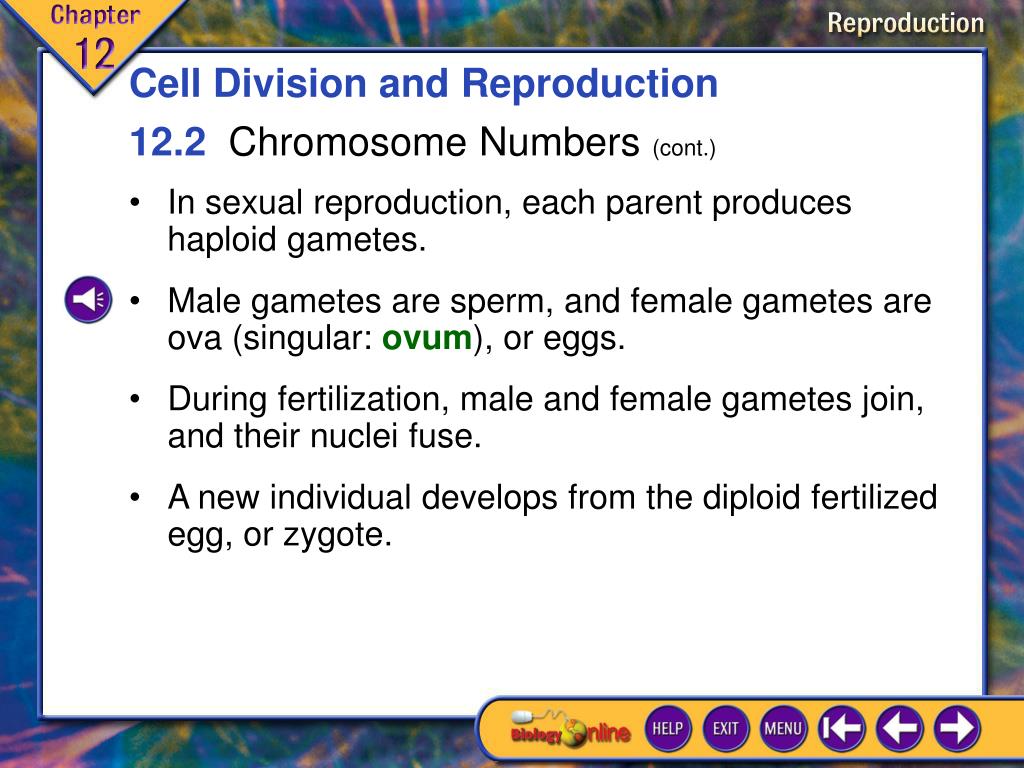 Chapter 12

Reproduction

Cell Division and Reproduction

12.2 Chromosome Numbers (cont.)

• In sexual reproduction, each parent produces haploid gametes.

• Male gametes are sperm, and female gametes are ova (singular: ovum), or eggs.

• During fertilization, male and female gametes join, and their nuclei fuse.

• A new individual develops from the diploid fertilized egg, or zygote.

Biology Online

HELP EXIT MENU